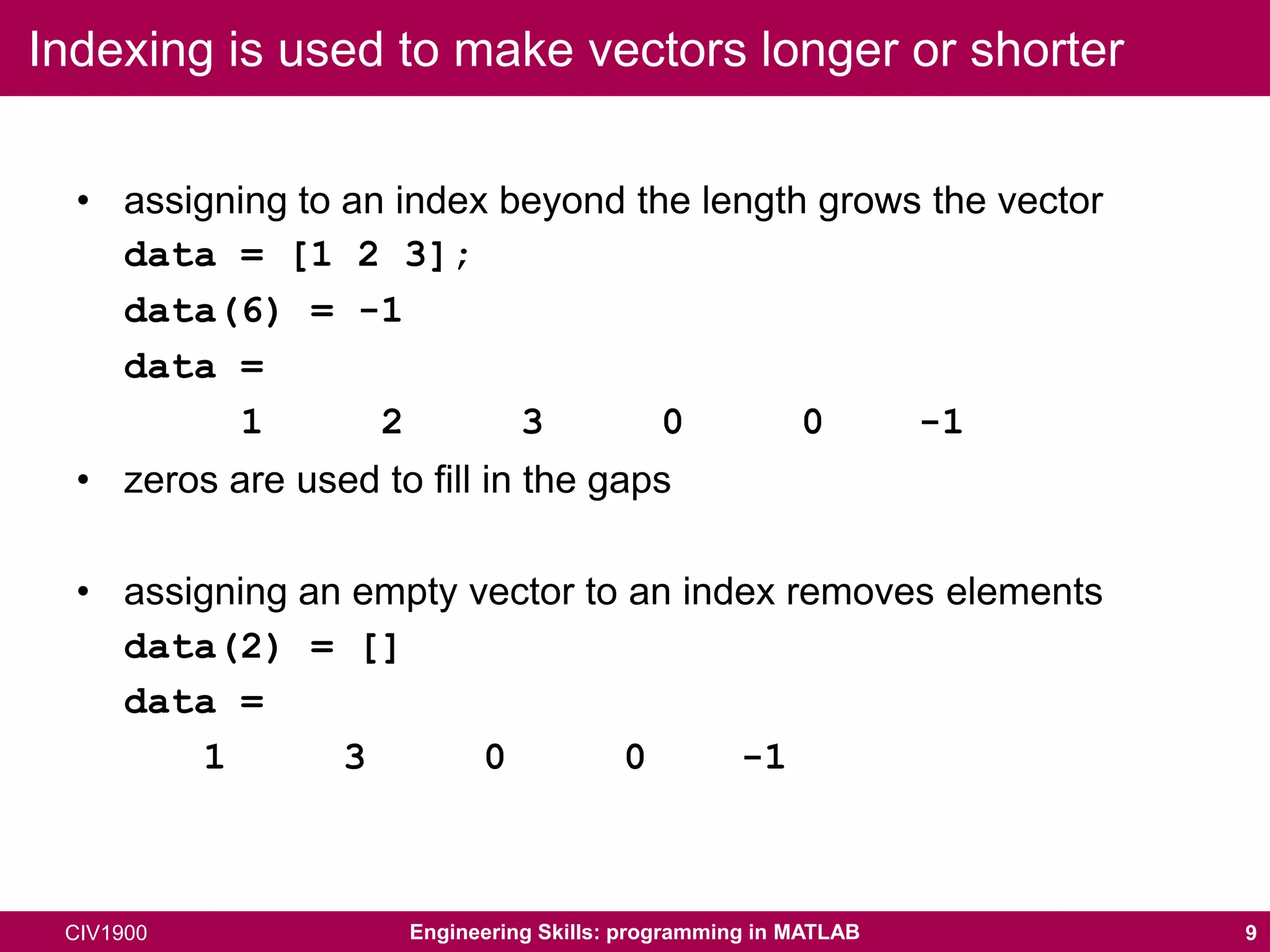 Indexing is used to make vectors longer or shorter

• assigning to an index beyond the length grows the vector

data = [1 2 3];

data(6) = -1

data =

1 2 3 0 0 -1

• zeros are used to fill in the gaps

• assigning an empty vector to an index removes elements

data(2) = []

data =

1 3 0 0 -1

CIV1900

Engineering Skills: programming in MATLAB

9